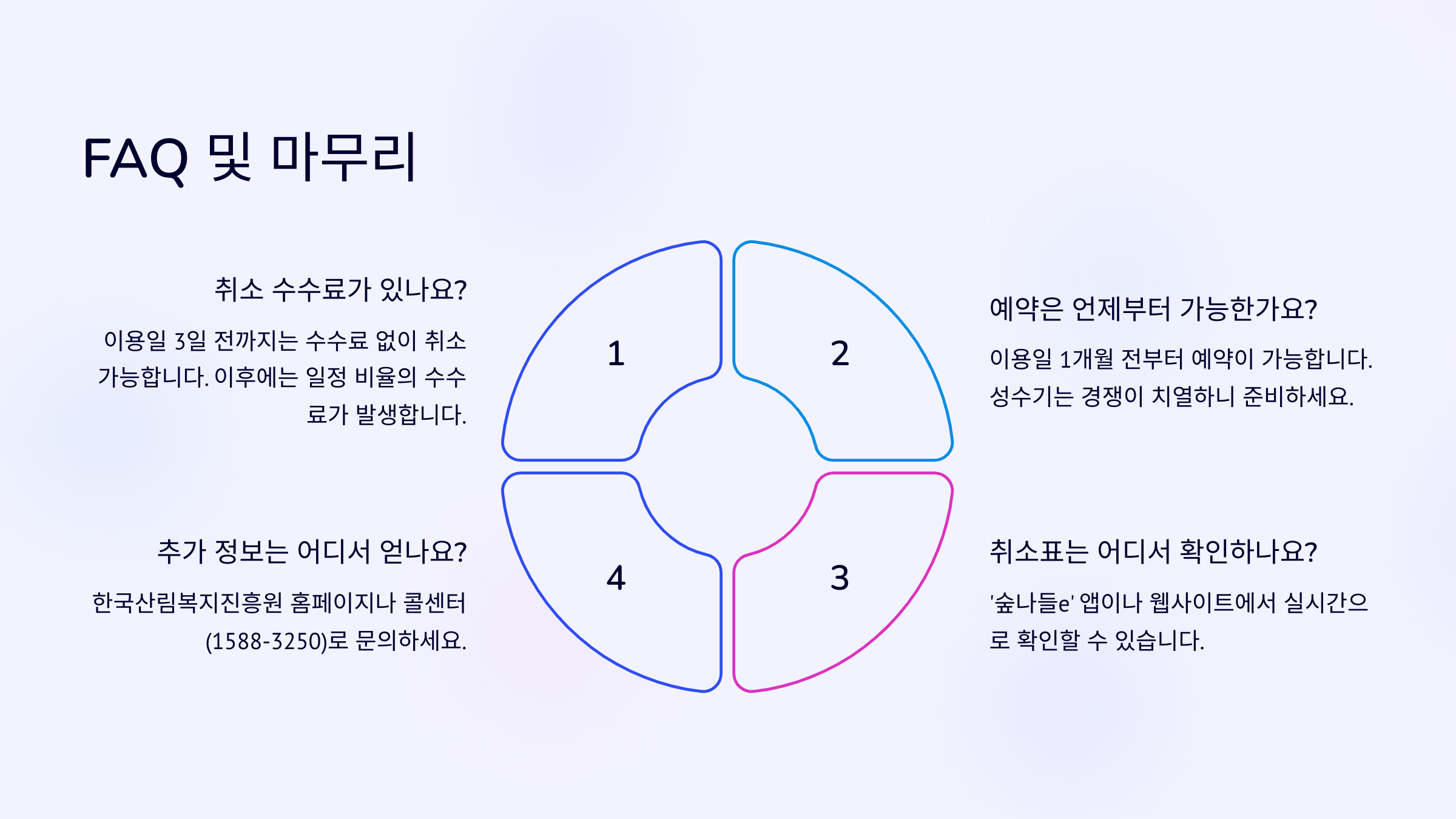 FAQ 및 마무리

취소 수수료가 있나요?

이용일 3일 전까지는 수수료 없이 취소 가능합니다. 이후에는 일정 비율의 수수료가 발생합니다.

1

2

예약은 언제부터 가능한가요?

이용일 1개월 전부터 예약이 가능합니다. 성수기는 경쟁이 치열하니 준비하세요.

추가 정보는 어디서 얻나요?

한국산림복지진흥원 홈페이지나 콜센터 (1588-3250)로 문의하세요.

4

3

취소표는 어디서 확인하나요?

'숲나들e' 앱이나 웹사이트에서 실시간으로 확인할 수 있습니다.